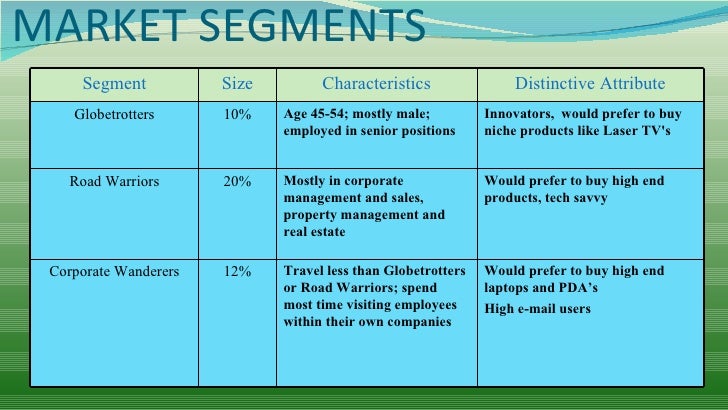 MARKET SEGMENTS

| Segment | Size | Characteristics | Distinctive Attribute |
|---|---|---|---|
| Globetrotters | 10% | Age 45-54; mostly male; employed in senior positions | Innovators, would prefer to buy niche products like Laser TV's |
| Road Warriors | 20% | Mostly in corporate management and sales, property management and real estate | Would prefer to buy high end products, tech savvy |
| Corporate Wanderers | 12% | Travel less than Globetrotters or Road Warriors; spend most time visiting employees within their own companies | Would prefer to buy high end laptops and PDA's High e-mail users |